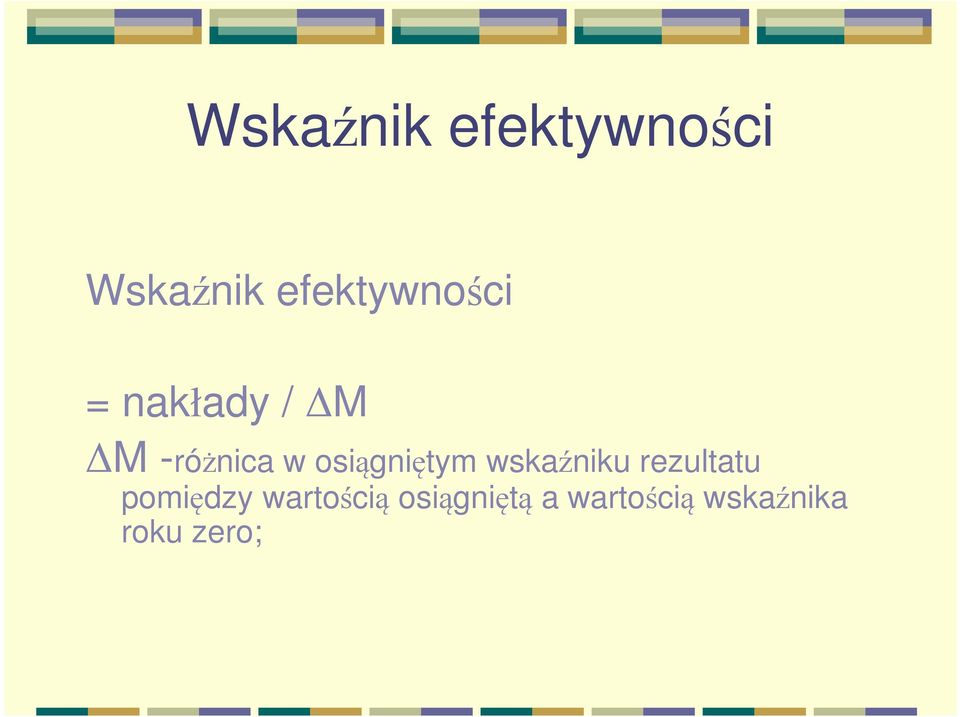 Wskaźnik efektywności

Wskaźnik efektywności

= nakłady / $\Delta$M

$\Delta$M -różnica w osiągniętym wskaźniku rezultatu pomiędzy wartością osiągniętą a wartością wskaźnika roku zero;